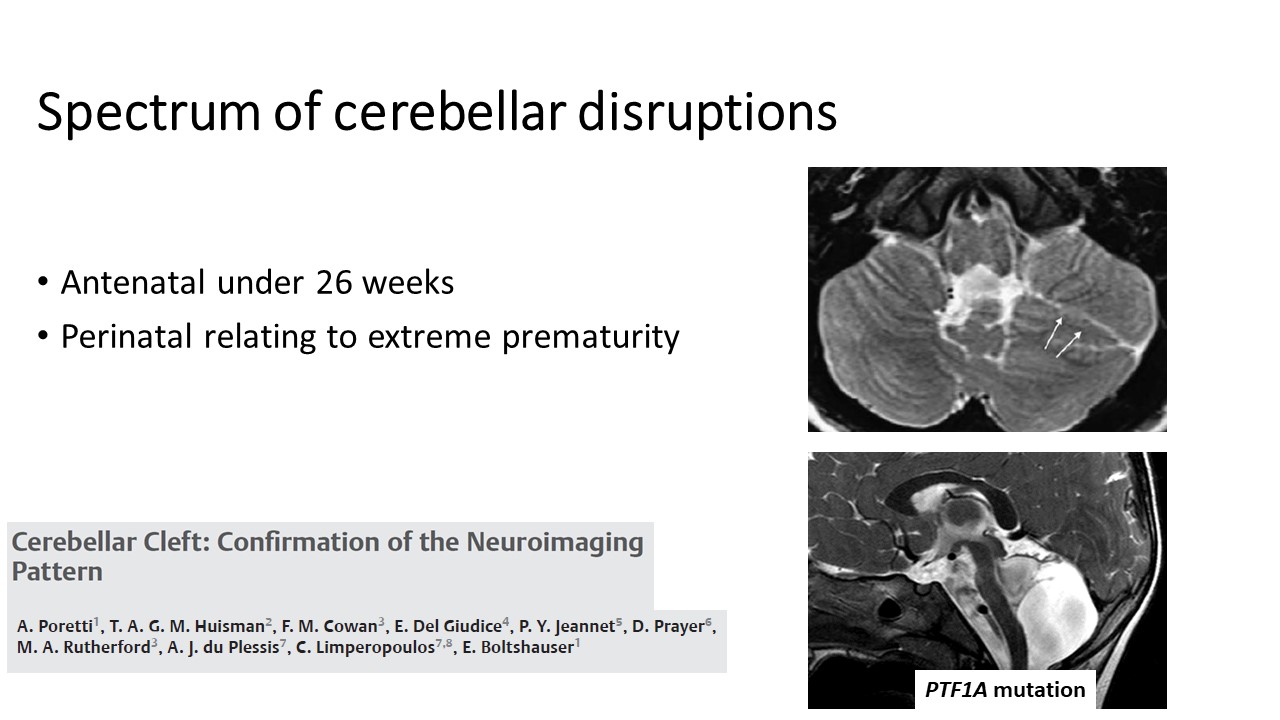 Spectrum of cerebellar disruptions

• Antenatal under 26 weeks
• Perinatal relating to extreme prematurity

Cerebellar Cleft: Confirmation of the Neuroimaging Pattern

A. Poretti$^1$, T. A. G. M. Huisman$^2$, F. M. Cowan$^3$, E. Del Giudice$^4$, P. Y. Jeannet$^5$, D. Prayer$^6$, M. A. Rutherford$^3$, A. J. du Plessis$^7$, C. Limperopoulos$^{7,8}$, E. Boltshauser$^1$

PTF1A mutation